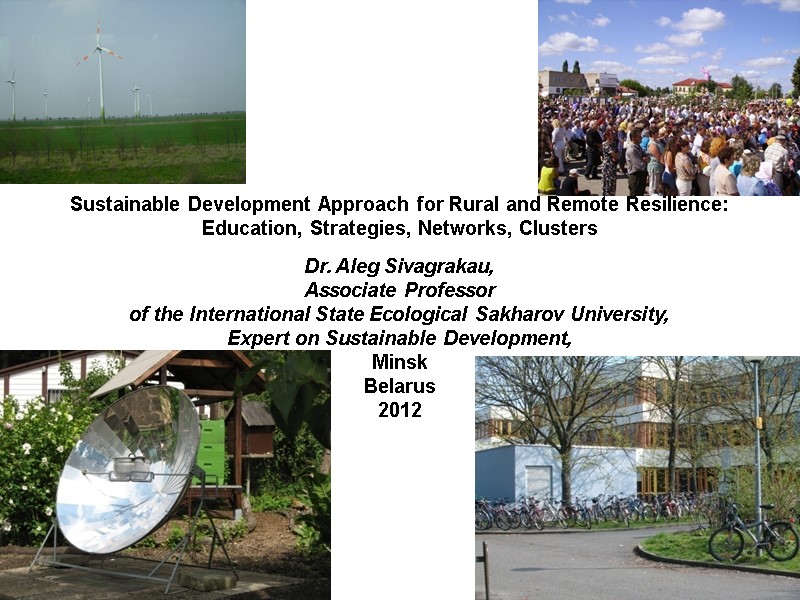 Sustainable Development Approach for Rural and Remote Resilience: Education, Strategies, Networks, Clusters

Dr. Aleg Sivagrakau,
Associate Professor
of the International State Ecological Sakharov University,
Expert on Sustainable Development,
Minsk
Belarus
2012